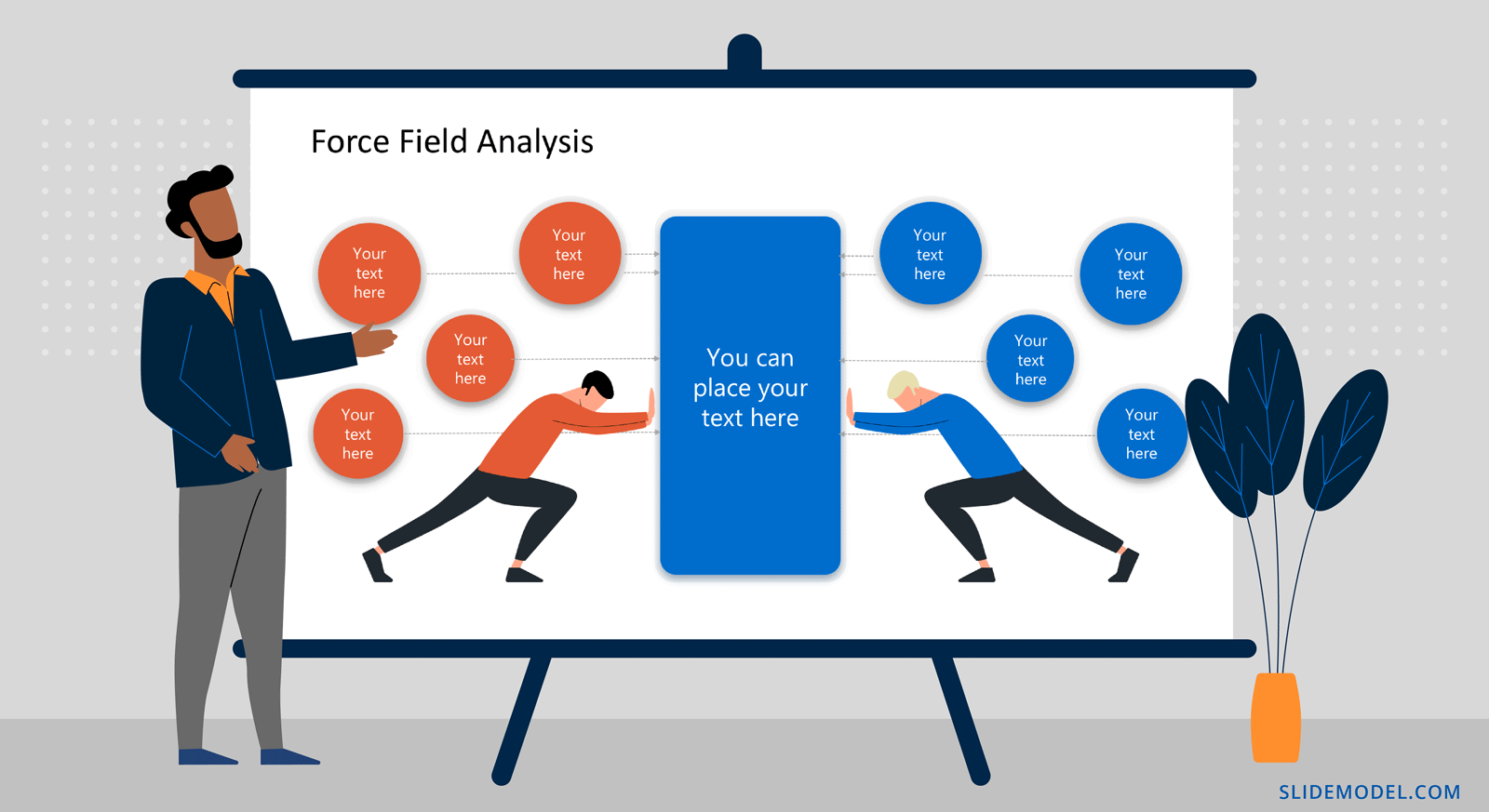 Force Field Analysis

Your text here

Your text here

Your text here

Your text here

You can place your text here

Your text here

Your text here

Your text here

Your text here

SLIDEMODEL.COM